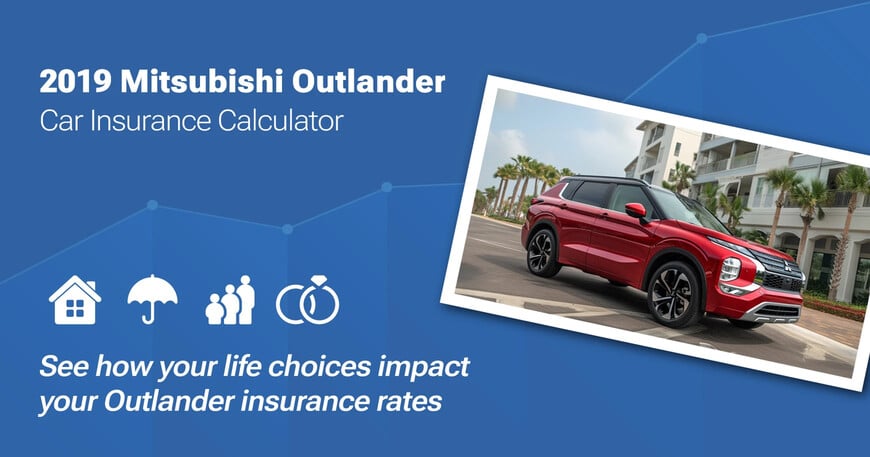 2019 Mitsubishi Outlander
Car Insurance Calculator

See how your life choices impact your Outlander insurance rates